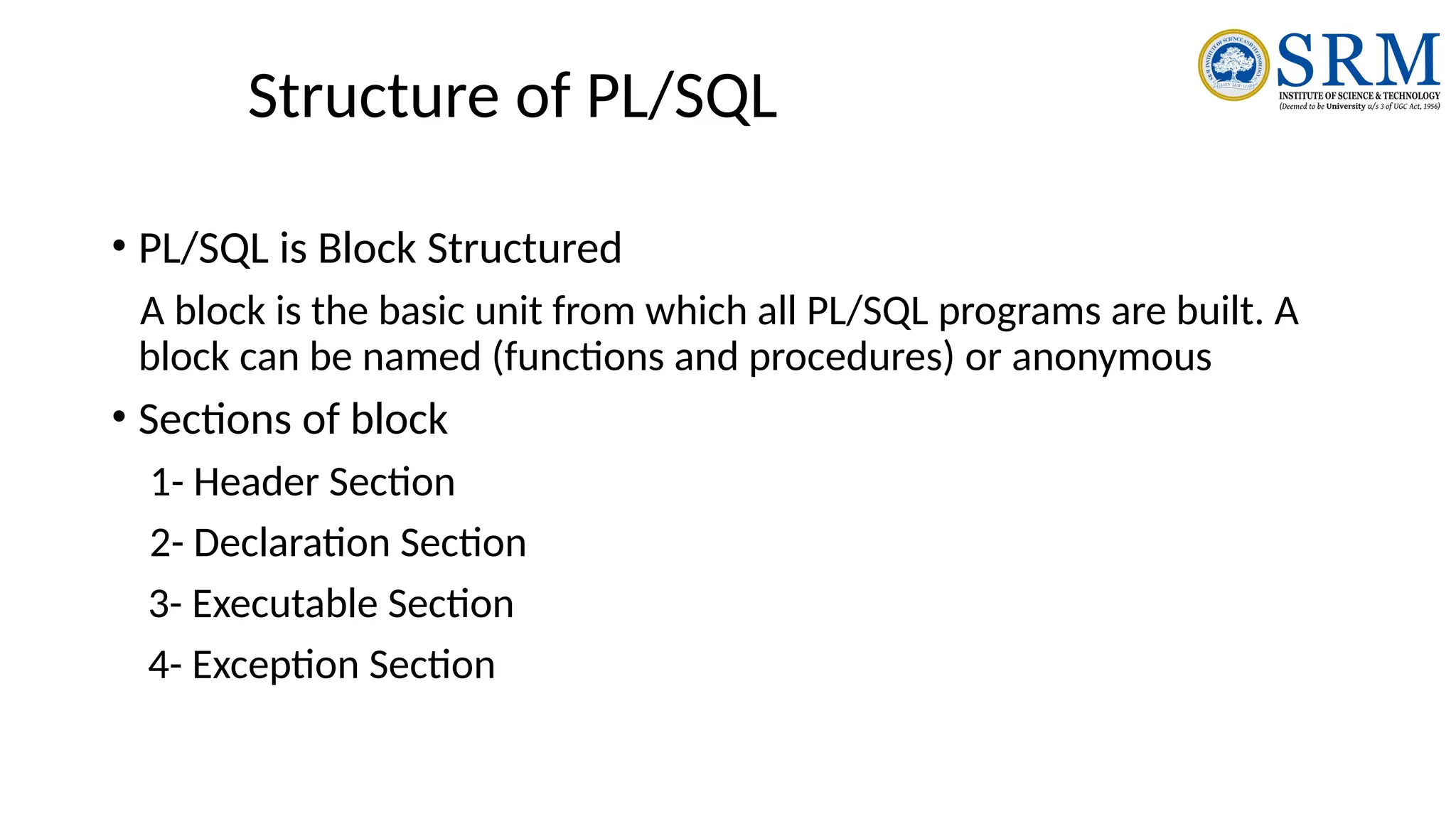 Structure of PL/SQL

SRM
INSTITUTE OF SCIENCE & TECHNOLOGY
(Deemed to be University u/s 3 of UGC Act, 1956)

• PL/SQL is Block Structured

A block is the basic unit from which all PL/SQL programs are built. A block can be named (functions and procedures) or anonymous

• Sections of block

1- Header Section

2- Declaration Section

3- Executable Section

4- Exception Section